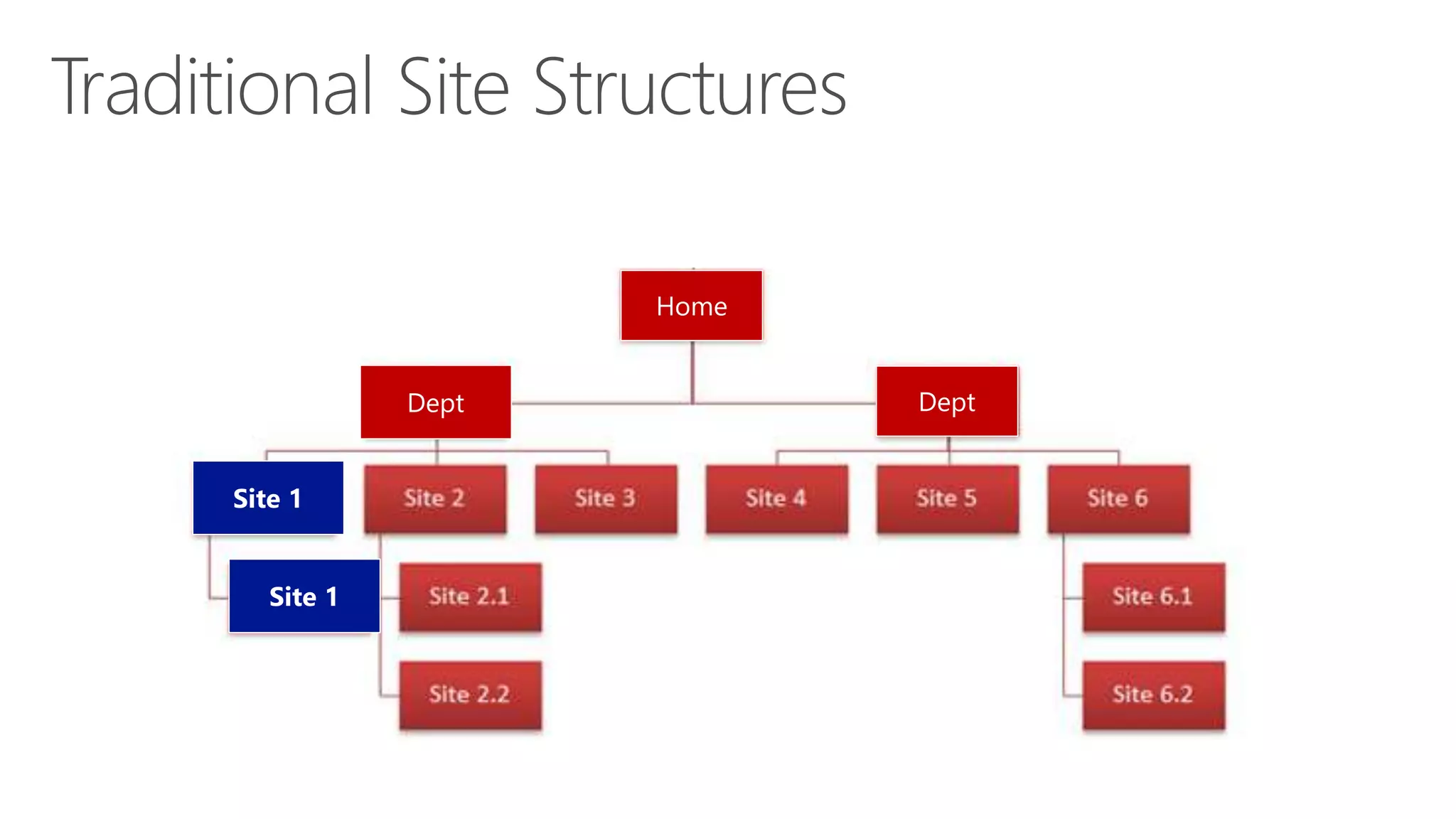 Traditional Site Structures

Home

Dept

Dept

Site 1

Site 2

Site 3

Site 4

Site 5

Site 6

Site 1

Site 2.1

Site 2.2

Site 6.1

Site 6.2